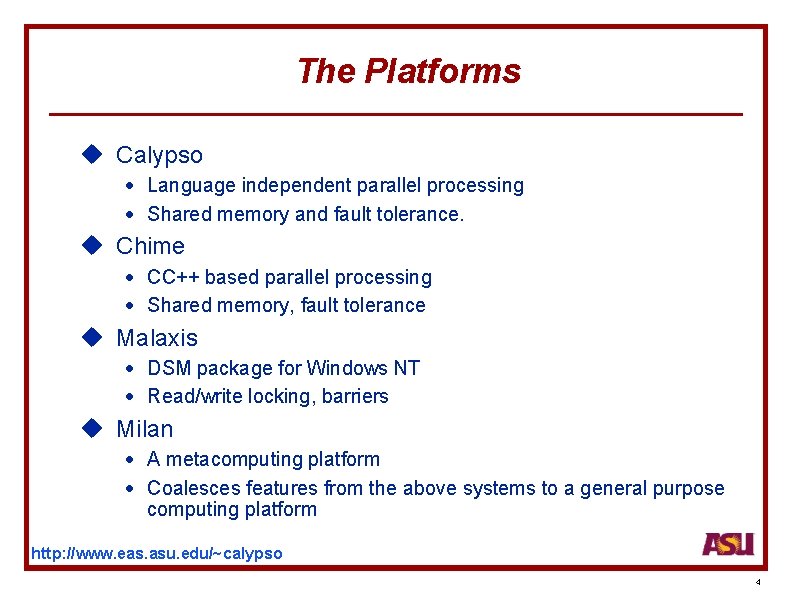 The Platforms

◆ Calypso
• Language independent parallel processing
• Shared memory and fault tolerance.

◆ Chime
• CC++ based parallel processing
• Shared memory, fault tolerance

◆ Malaxis
• DSM package for Windows NT
• Read/write locking, barriers

◆ Milan
• A metacomputing platform
• Coalesces features from the above systems to a general purpose computing platform

http://www.eas.asu.edu/~calypso

ASU

4